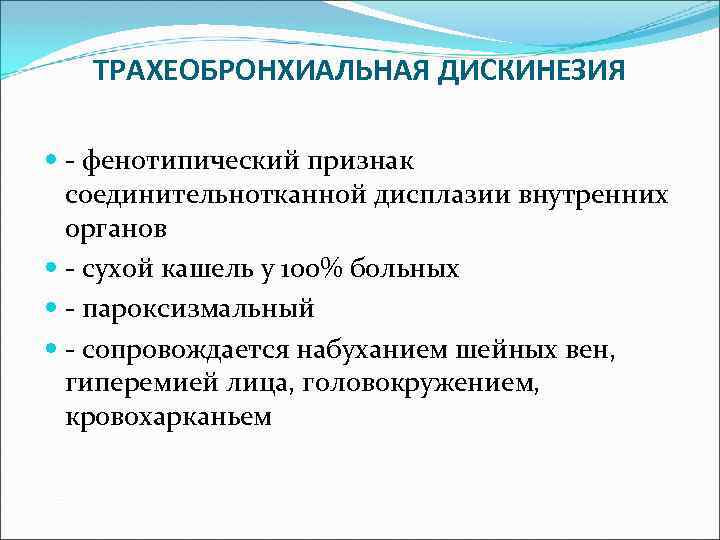 ТРАХЕОБРОНХИАЛЬНАЯ ДИСКИНЕЗИЯ

- фенотипический признак соединительнотканной дисплазии внутренних органов

- сухой кашель у 100% больных

- пароксизмальный

- сопровождается набуханием шейных вен, гиперемией лица, головокружением, кровохарканьем